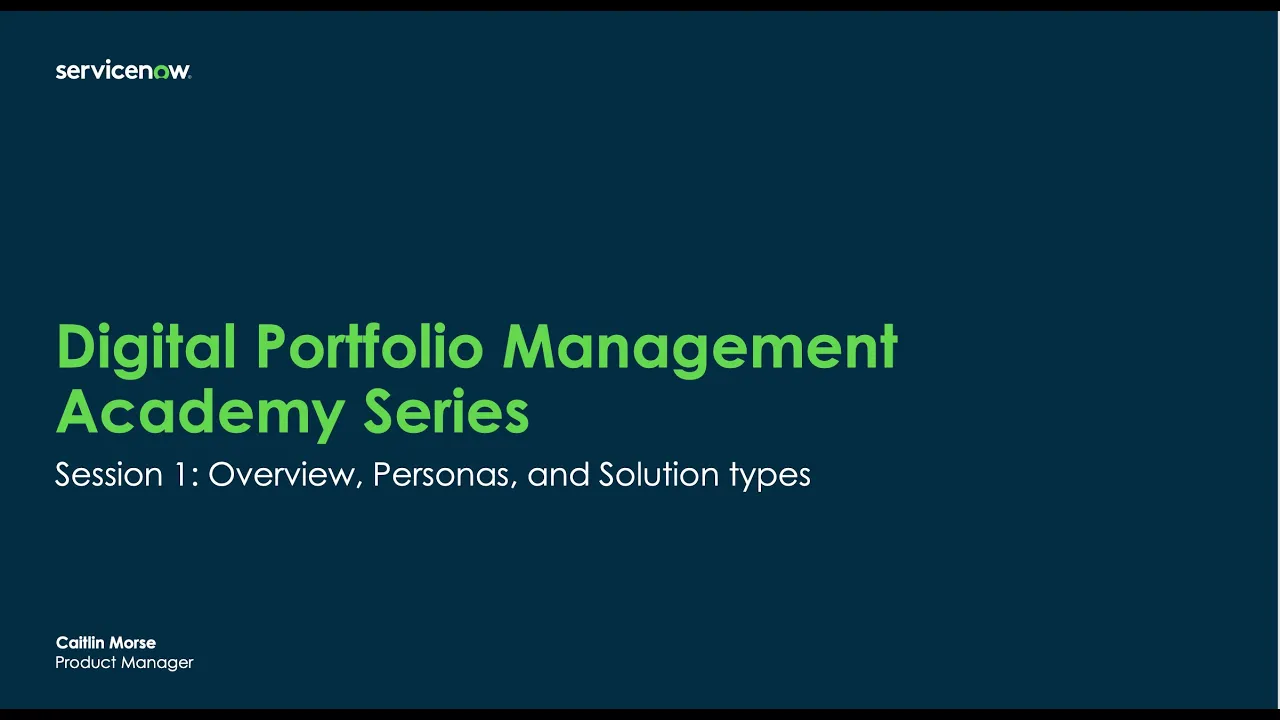 servicenow.

Digital Portfolio Management Academy Series

Session 1: Overview, Personas, and Solution types

Caitlin Morse
Product Manager